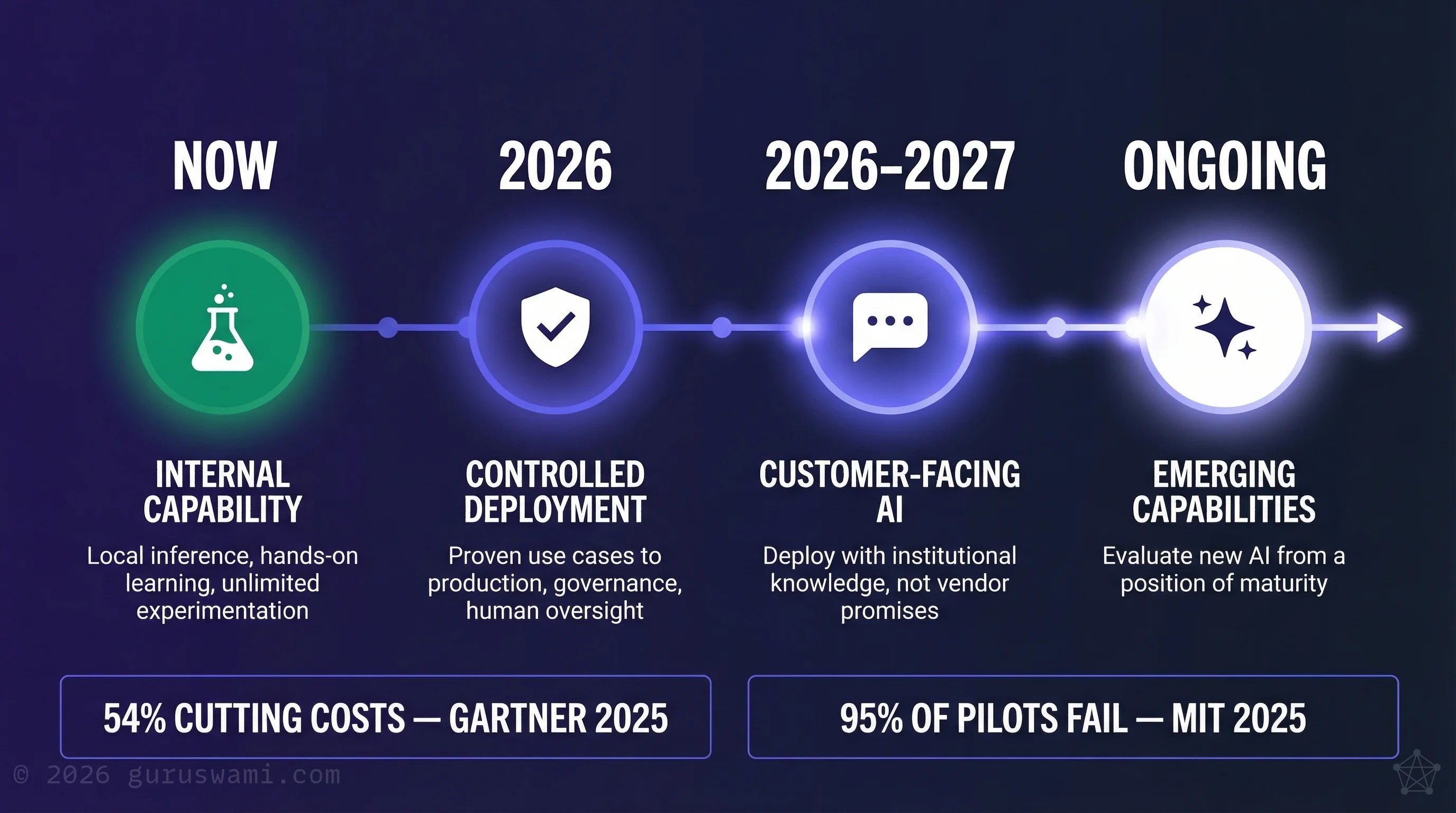 NOW

INTERNAL CAPABILITY

Local inference, hands-on learning, unlimited experimentation

2026

CONTROLLED DEPLOYMENT

Proven use cases to production, governance, human oversight

2026–2027

CUSTOMER-FACING AI

Deploy with institutional knowledge, not vendor promises

ONGOING

EMERGING CAPABILITIES

Evaluate new AI from a position of maturity

54% CUTTING COSTS — GARTNER 2025

95% OF PILOTS FAIL — MIT 2025

© 2026 guruswami.com